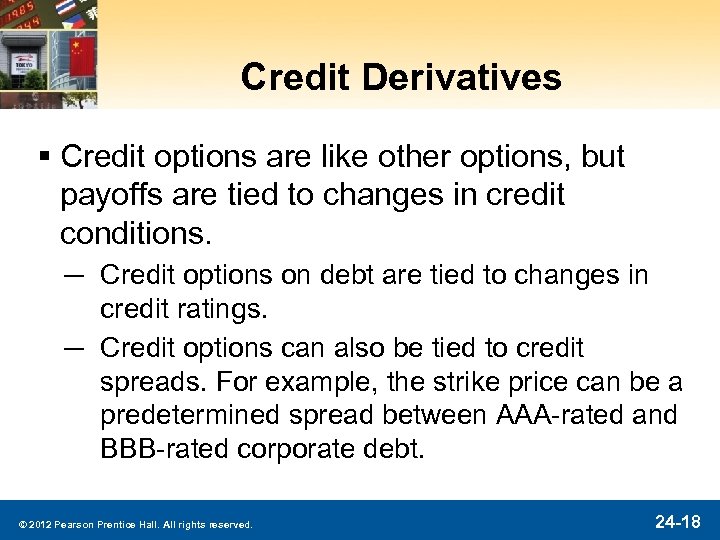 Credit Derivatives

▪ Credit options are like other options, but payoffs are tied to changes in credit conditions.

— Credit options on debt are tied to changes in credit ratings.

— Credit options can also be tied to credit spreads. For example, the strike price can be a predetermined spread between AAA-rated and BBB-rated corporate debt.

© 2012 Pearson Prentice Hall. All rights reserved.

24-18